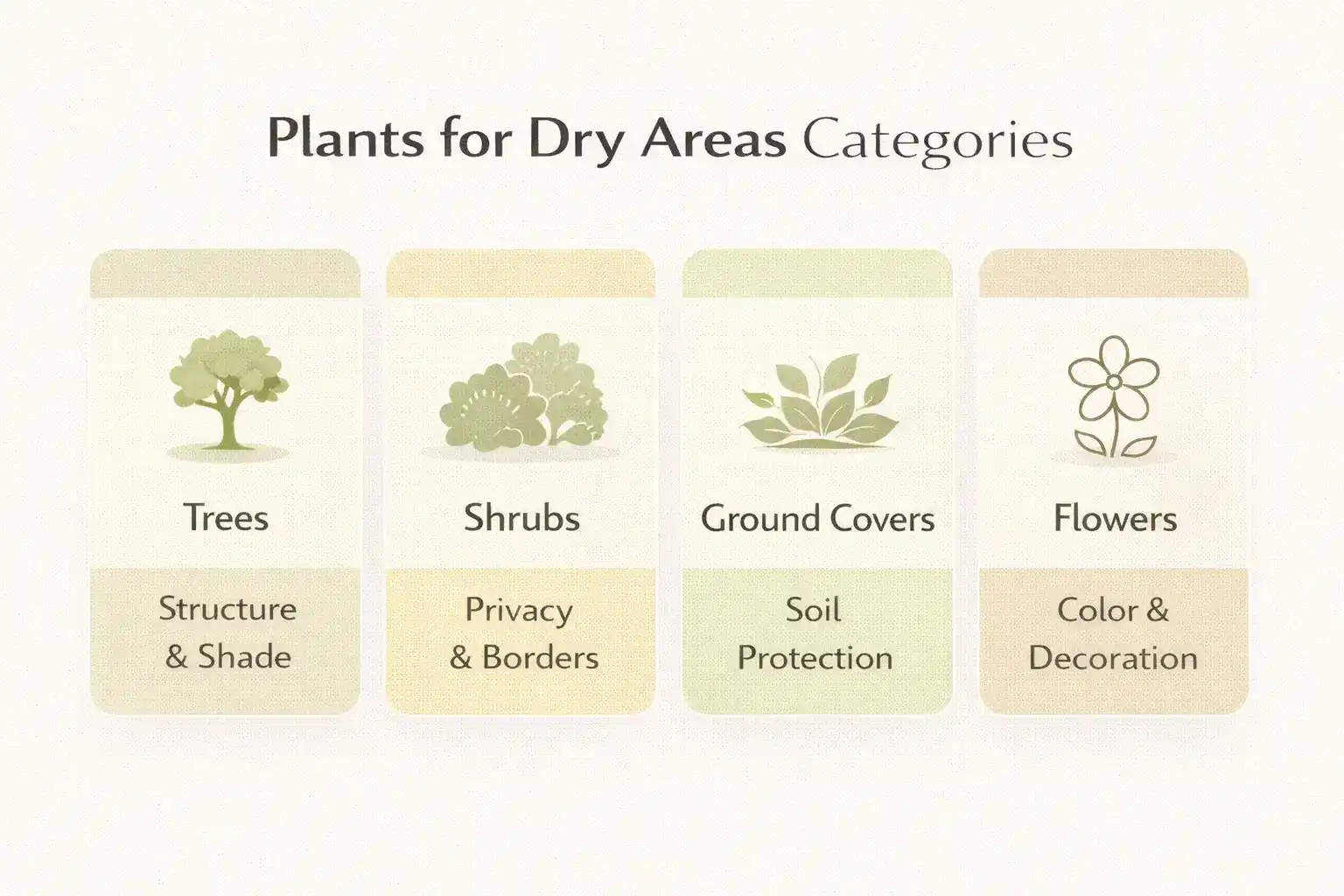 Plants for Dry Areas Categories

Trees

Structure & Shade

Shrubs

Privacy & Borders

Ground Covers

Soil Protection

Flowers

Color & Decoration